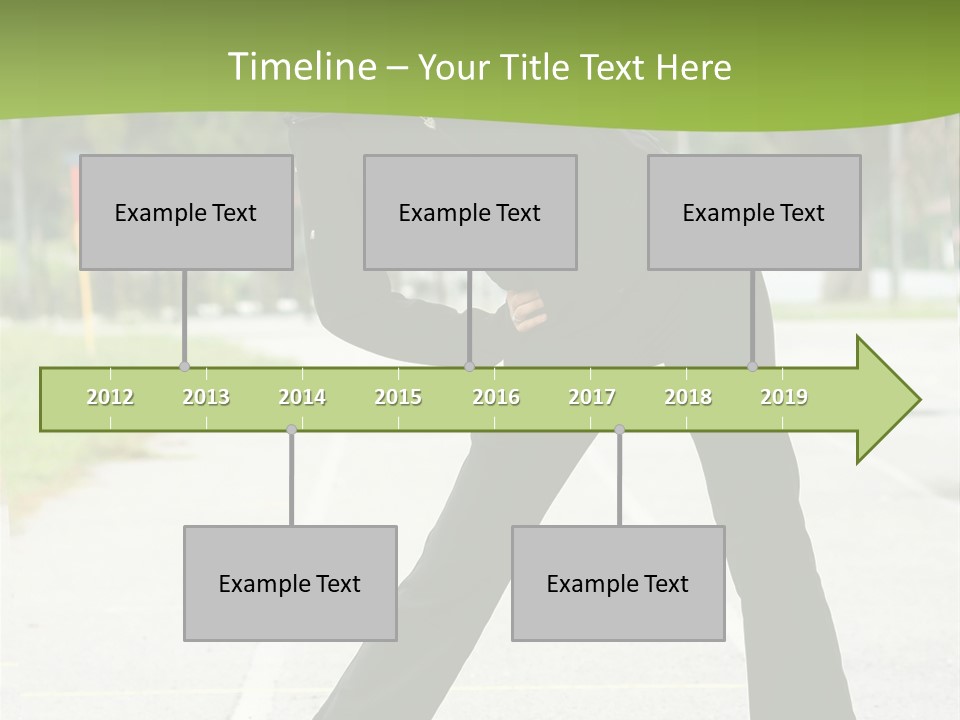 Timeline – Your Title Text Here

Example Text

Example Text

Example Text

2012 2013 2014 2015 2016 2017 2018 2019

Example Text

Example Text